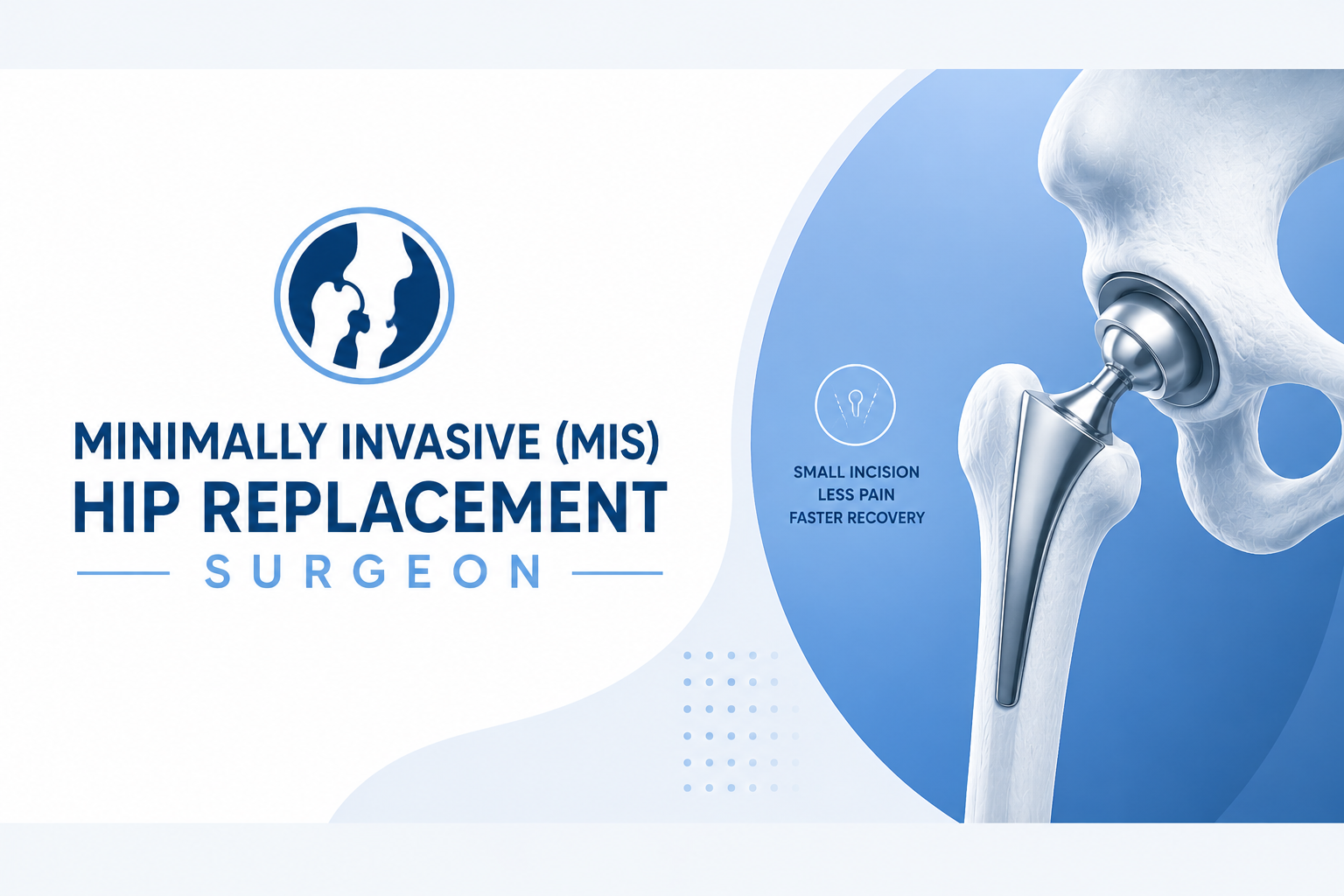 MINIMALLY INVASIVE (MIS)
HIP REPLACEMENT
SURGEON

SMALL INCISION
LESS PAIN
FASTER RECOVERY